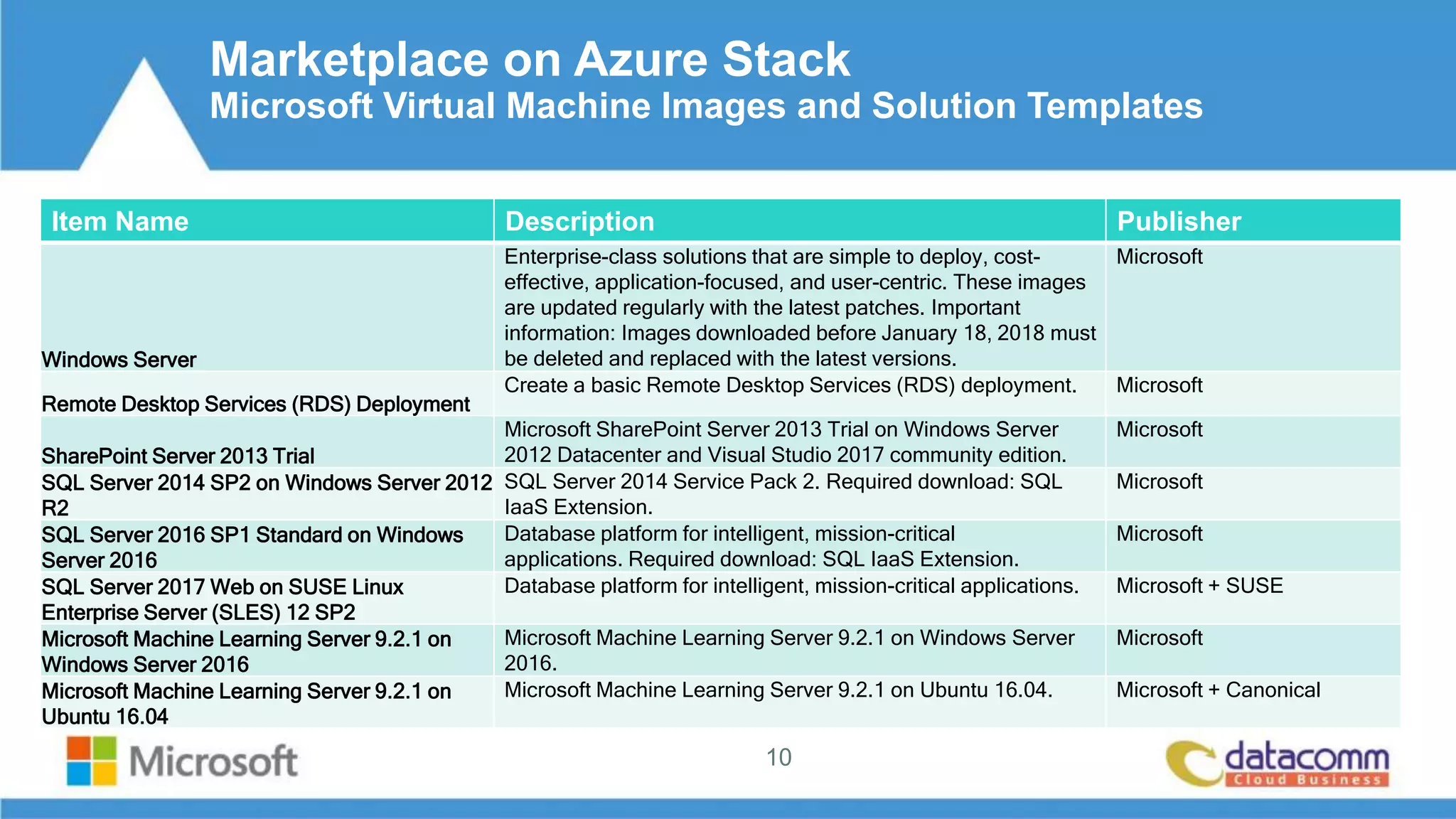 Marketplace on Azure Stack
Microsoft Virtual Machine Images and Solution Templates

| Item Name | Description | Publisher |
|---|---|---|
| Windows Server | Enterprise-class solutions that are simple to deploy, cost-effective, application-focused, and user-centric. These images are updated regularly with the latest patches. Important information: Images downloaded before January 18, 2018 must be deleted and replaced with the latest versions. | Microsoft |
| Remote Desktop Services (RDS) Deployment | Create a basic Remote Desktop Services (RDS) deployment. | Microsoft |
| SharePoint Server 2013 Trial | Microsoft SharePoint Server 2013 Trial on Windows Server 2012 Datacenter and Visual Studio 2017 community edition. | Microsoft |
| SQL Server 2014 SP2 on Windows Server 2012 R2 | SQL Server 2014 Service Pack 2. Required download: SQL IaaS Extension. | Microsoft |
| SQL Server 2016 SP1 Standard on Windows Server 2016 | Database platform for intelligent, mission-critical applications. Required download: SQL IaaS Extension. | Microsoft |
| SQL Server 2017 Web on SUSE Linux Enterprise Server (SLES) 12 SP2 | Database platform for intelligent, mission-critical applications. | Microsoft + SUSE |
| Microsoft Machine Learning Server 9.2.1 on Windows Server 2016 | Microsoft Machine Learning Server 9.2.1 on Windows Server 2016. | Microsoft |
| Microsoft Machine Learning Server 9.2.1 on Ubuntu 16.04 | Microsoft Machine Learning Server 9.2.1 on Ubuntu 16.04. | Microsoft + Canonical |

Microsoft
10
datacomm
Cloud Business